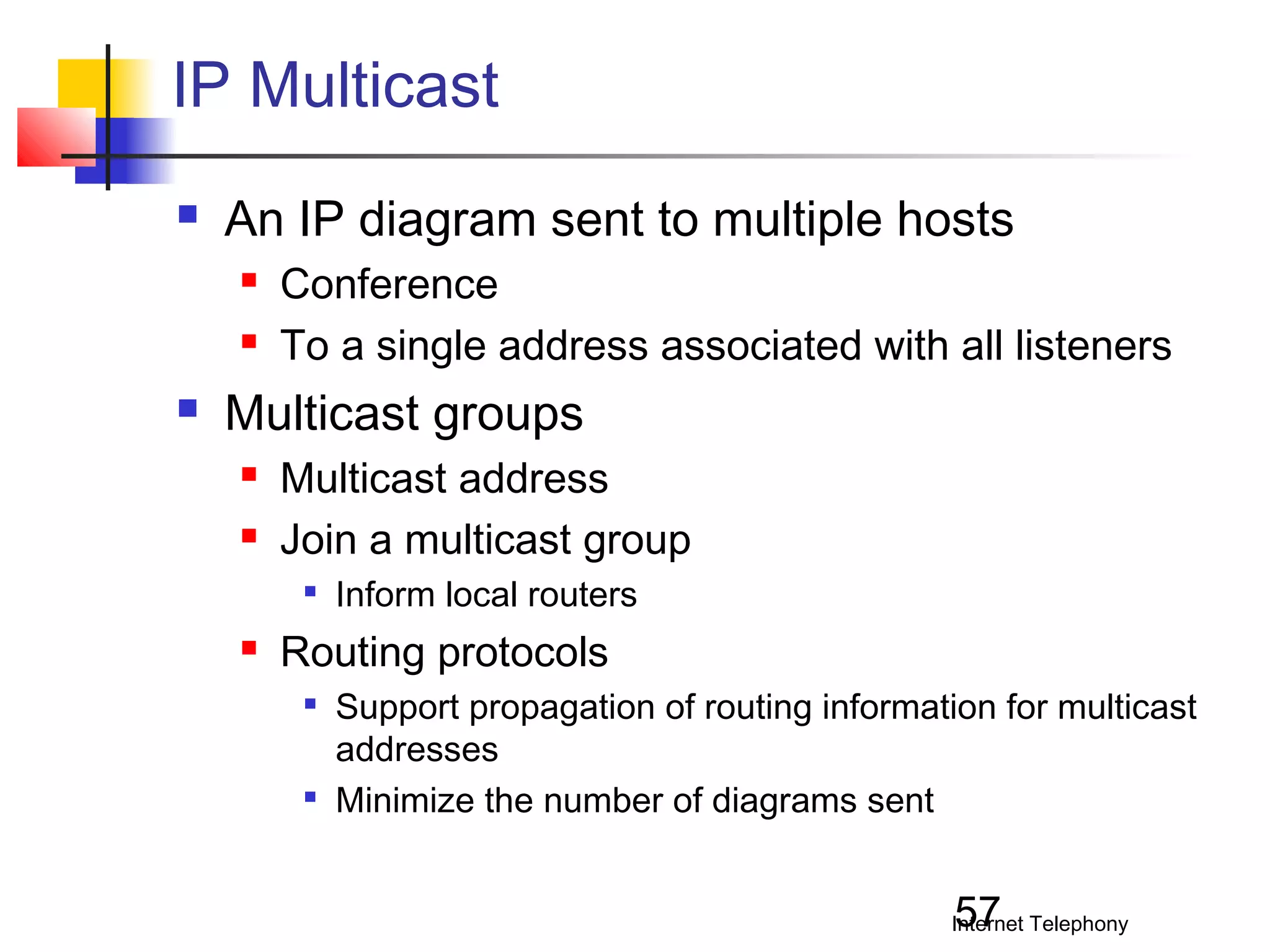 IP Multicast

An IP diagram sent to multiple hosts
Conference
To a single address associated with all listeners
Multicast groups
Multicast address
Join a multicast group
Inform local routers
Routing protocols
Support propagation of routing information for multicast addresses
Minimize the number of diagrams sent

57
Internet Telephony